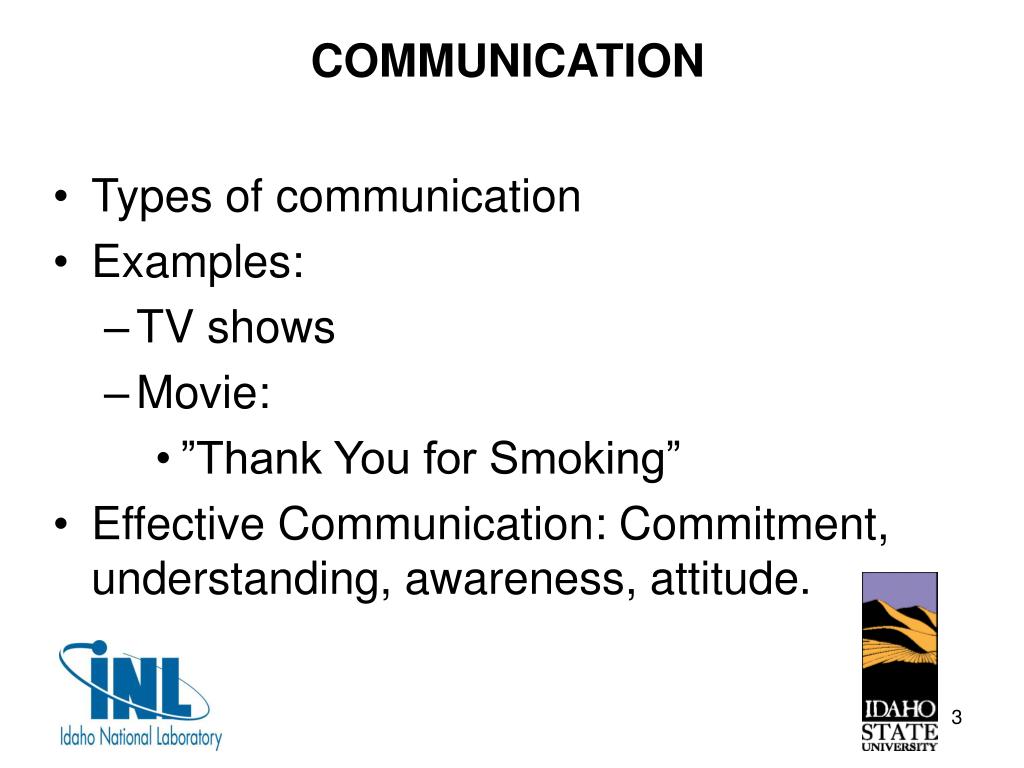 COMMUNICATION

• Types of communication
• Examples:
– TV shows
– Movie:
• ”Thank You for Smoking”
• Effective Communication: Commitment, understanding, awareness, attitude.

INL
Idaho National Laboratory

IDAHO STATE UNIVERSITY

3